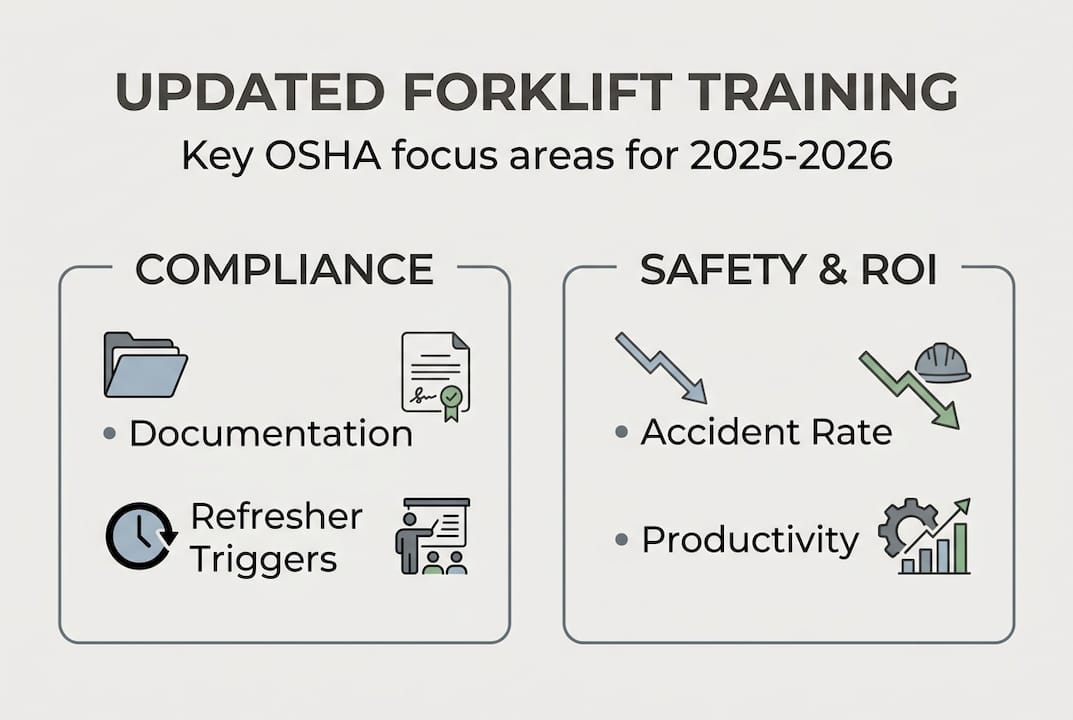 UPDATED FORKLIFT TRAINING
Key OSHA focus areas for 2025-2026

COMPLIANCE

• Documentation

Refresher Triggers

SAFETY & ROI

• Accident Rate

• Productivity